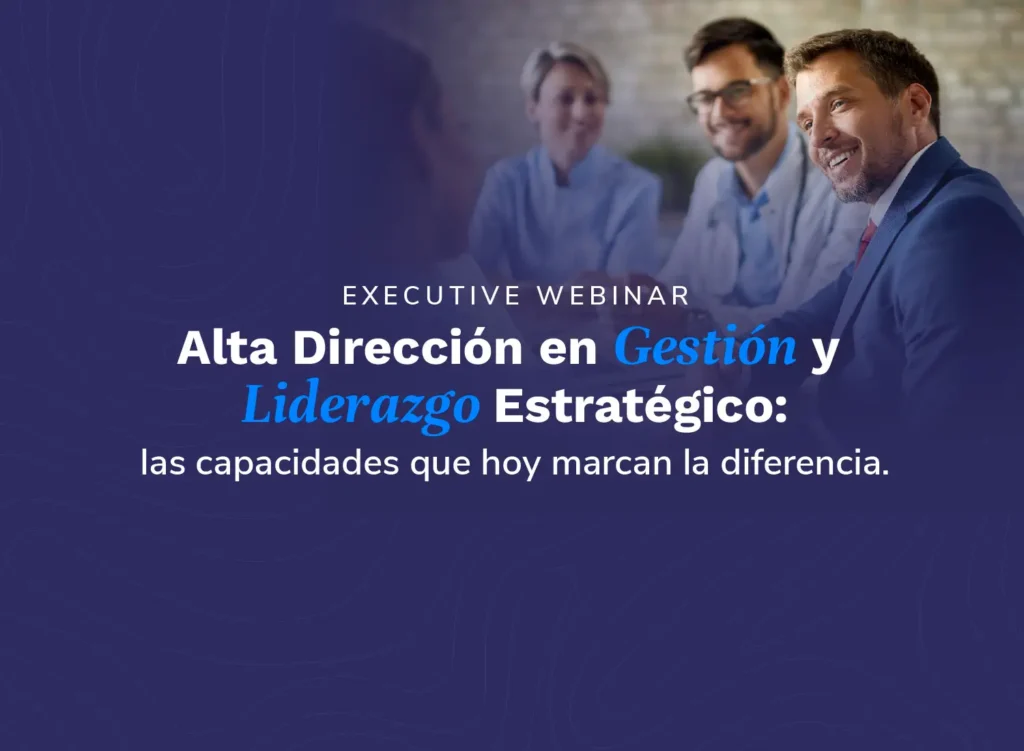 EXECUTIVE WEBINAR

Alta Dirección en Gestión y Liderazgo Estratégico:

las capacidades que hoy marcan la diferencia.